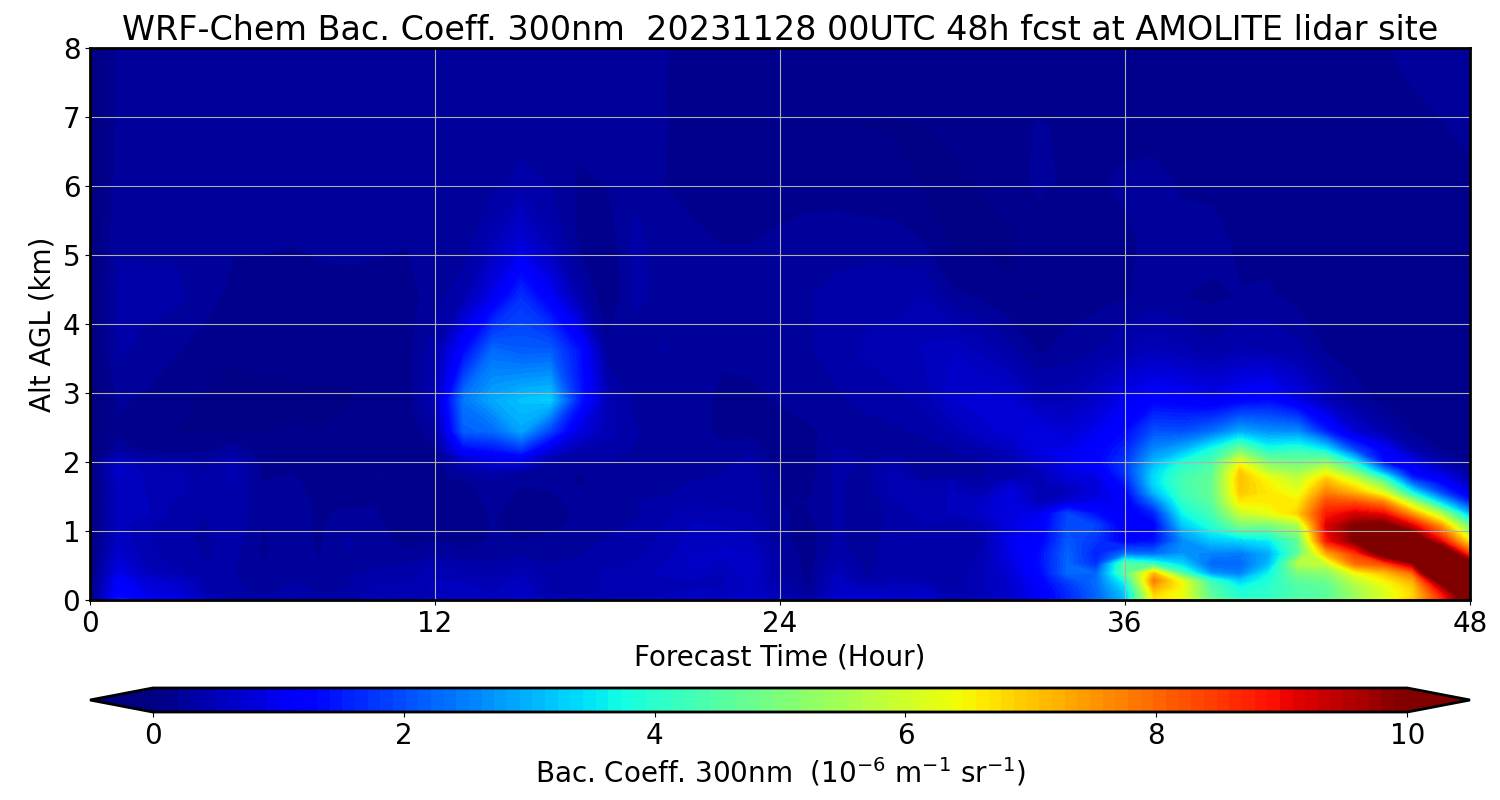 WRF-Chem Bac. Coeff. 300nm 20231128 00UTC 48h fcst at AMOLITE lidar site

Alt AGL (km)

8
7
6
5
4
3
2
1
0

0
12
24
36
48

Forecast Time (Hour)

0
2
4
6
8
10

Bac. Coeff. 300nm ($10^{-6}$ $m^{-1}$ $sr^{-1}$)